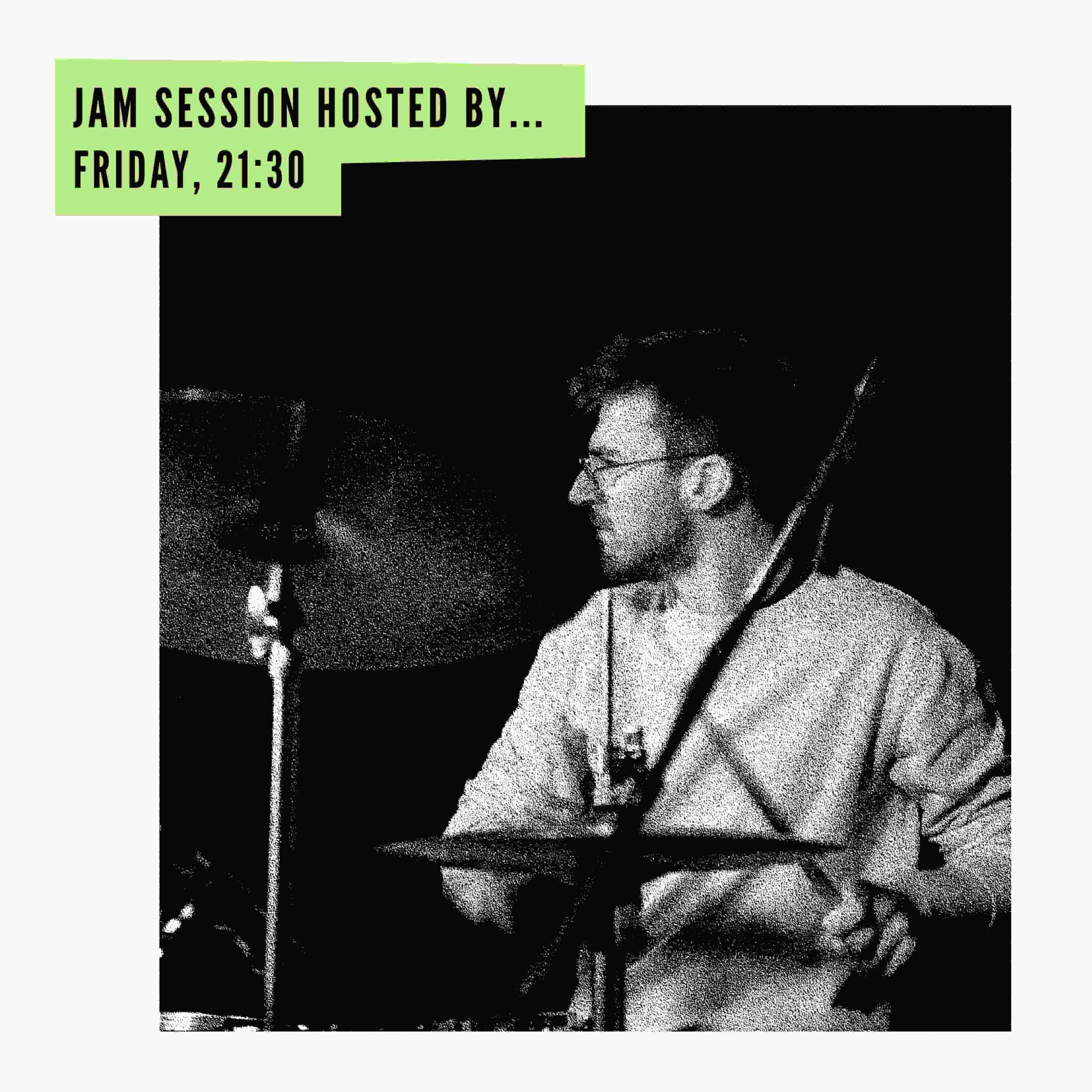 JAM SESSION HOSTED BY...
FRIDAY, 21:30